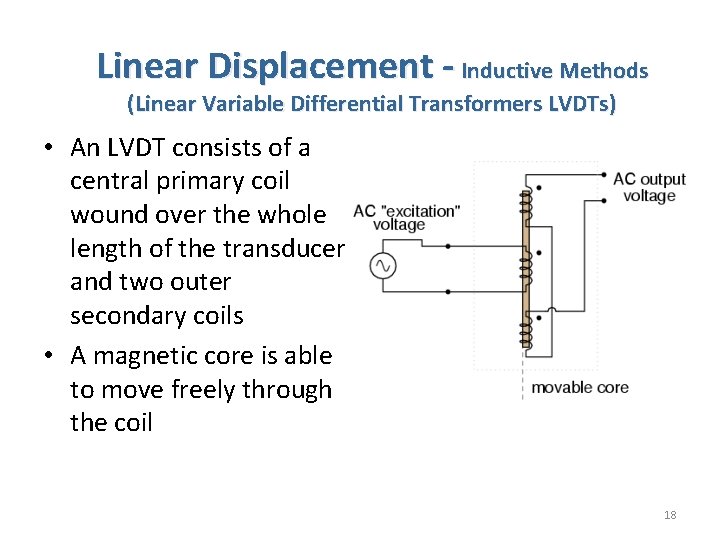 Linear Displacement - Inductive Methods
(Linear Variable Differential Transformers LVDTs)

• An LVDT consists of a central primary coil wound over the whole length of the transducer and two outer secondary coils

• A magnetic core is able to move freely through the coil

AC "excitation" voltage

AC output voltage

movable core

18